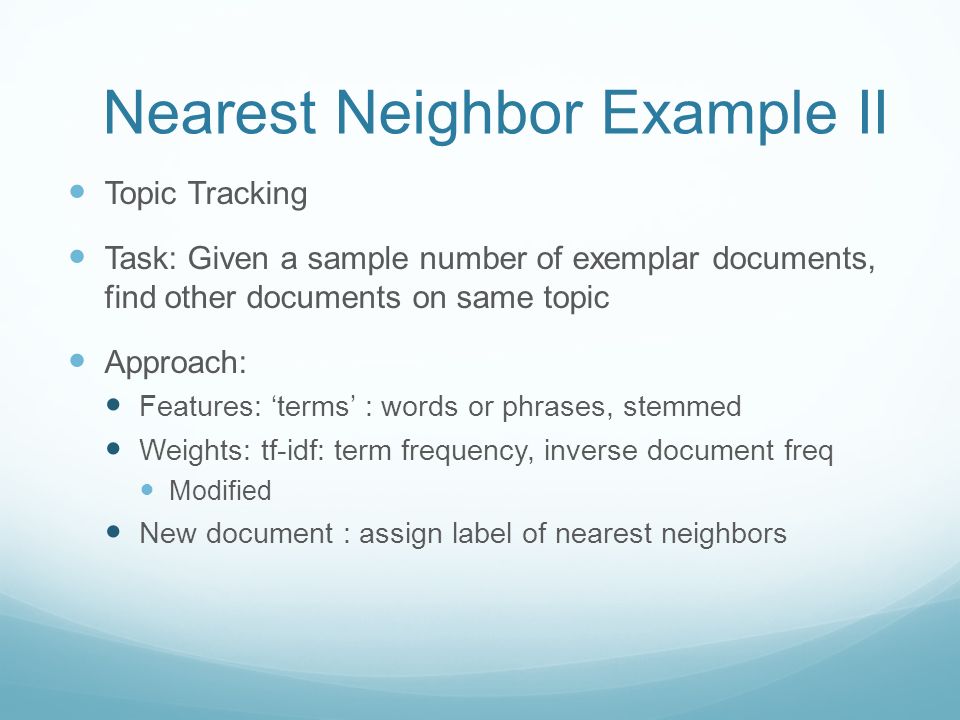 Nearest Neighbor Example II

- Topic Tracking
- Task: Given a sample number of exemplar documents, find other documents on same topic
- Approach:
  - Features: ‘terms’ : words or phrases, stemmed
  - Weights: tf-idf: term frequency, inverse document freq
    - Modified
  - New document : assign label of nearest neighbors